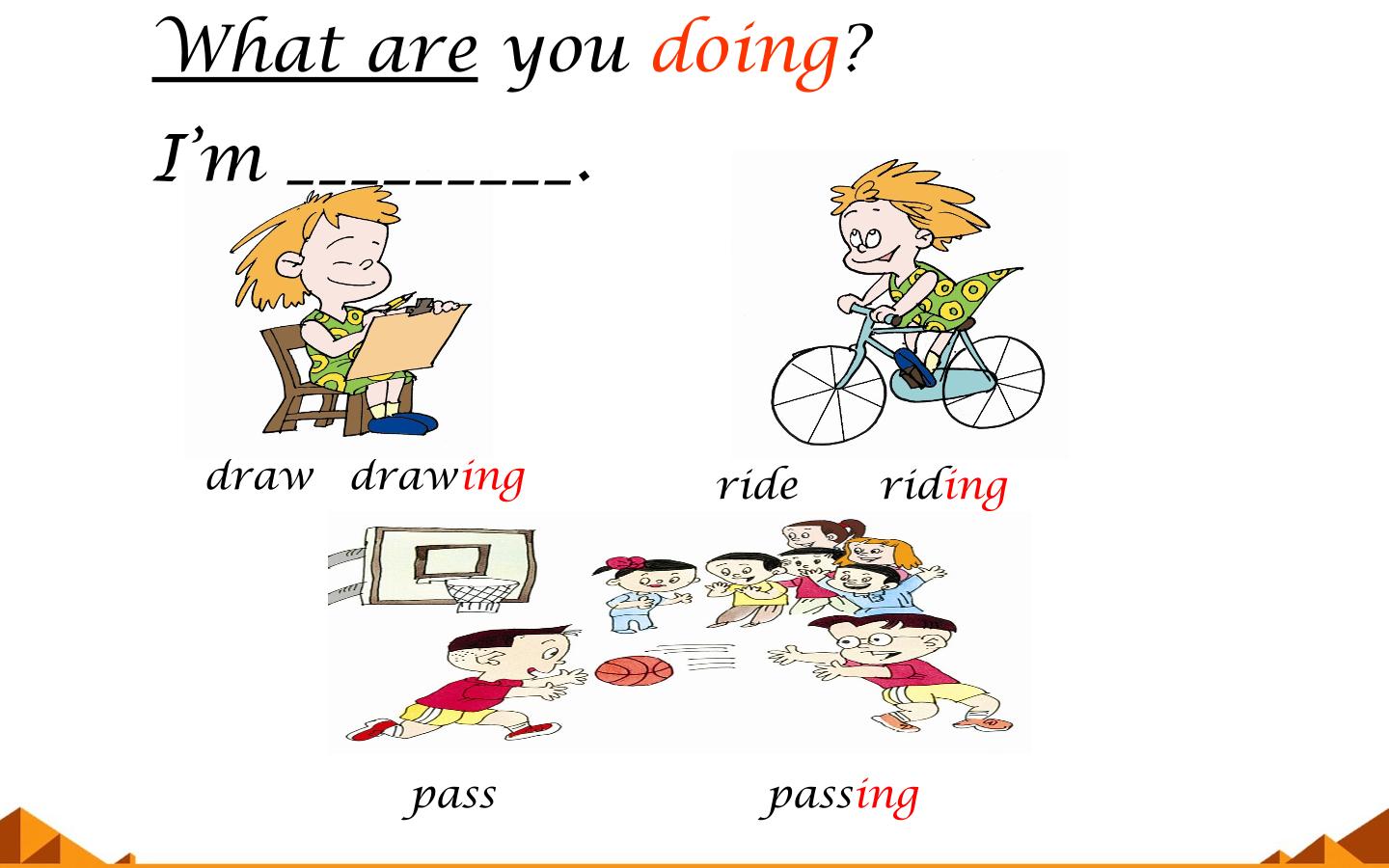 What are you doing?

I'm ____.

draw drawing

ride riding

pass passing